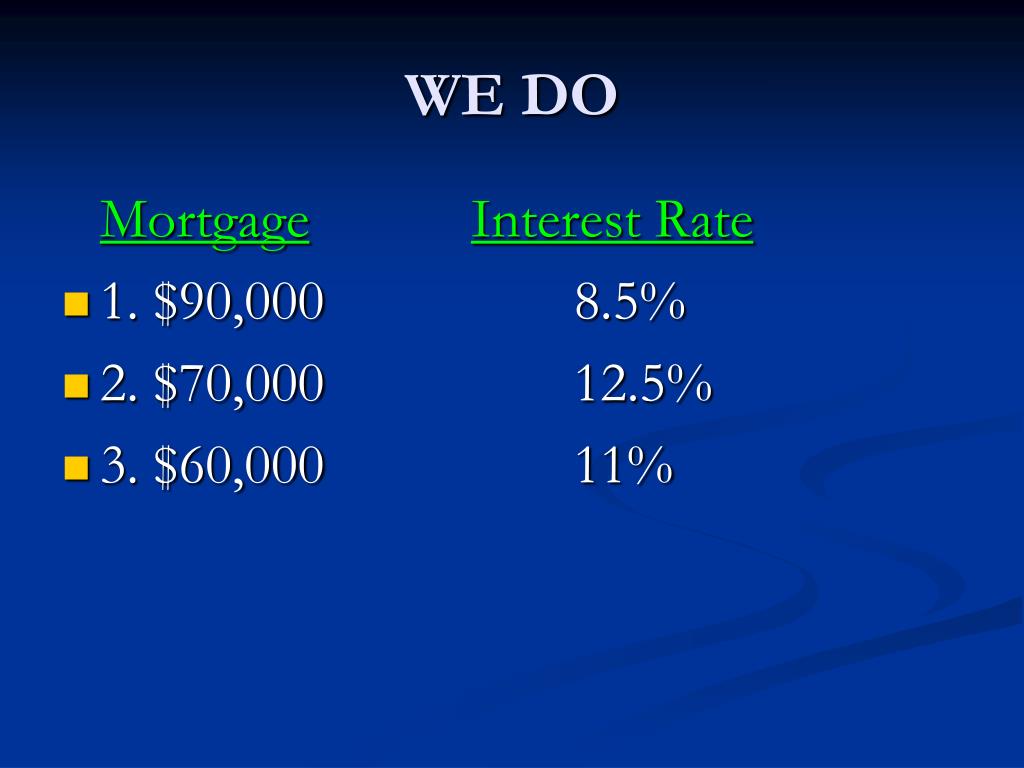 WE DO

| Mortgage | Interest Rate |
|---|---|
| 1. \$90,000 | 8.5% |
| 2. \$70,000 | 12.5% |
| 3. \$60,000 | 11% |